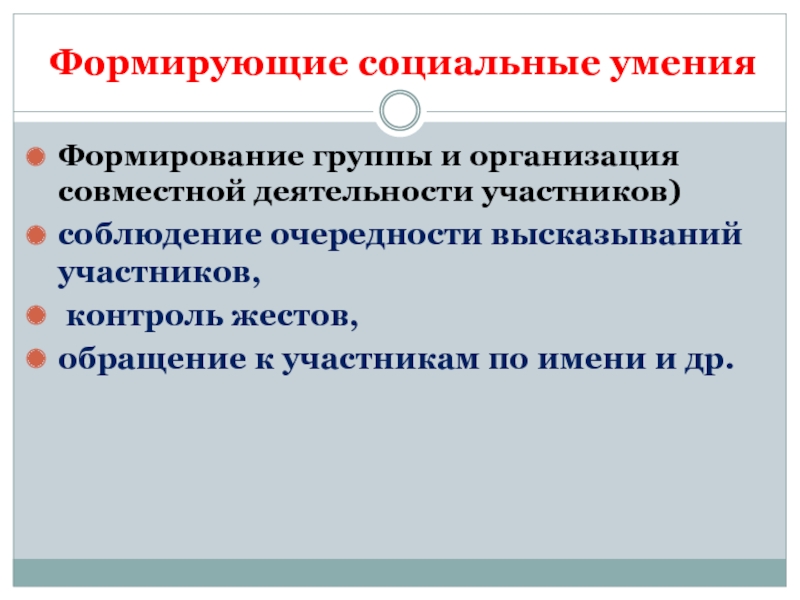 Формирующие социальные умения

Формирование группы и организация совместной деятельности участников)

соблюдение очередности высказываний участников,

контроль жестов,

обращение к участникам по имени и др.